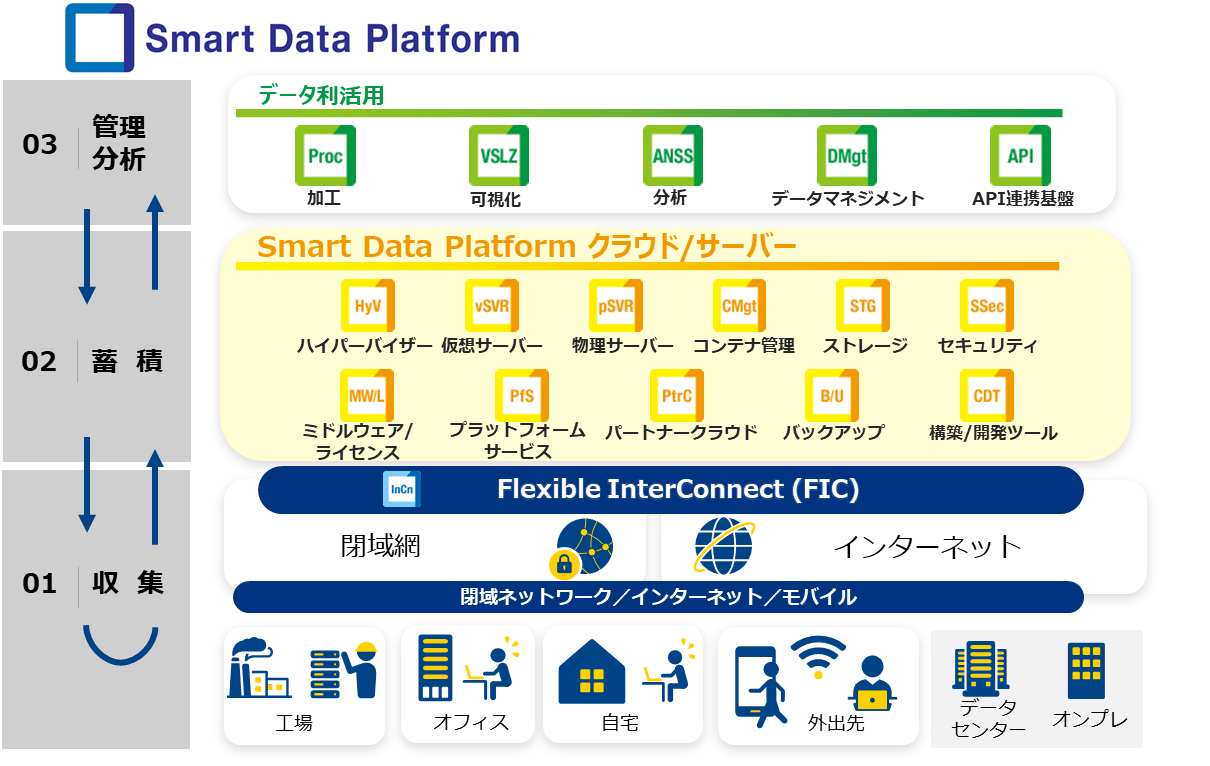 Smart Data Platform

03 管理分析

02 蓄 積

01 収 集

データ利活用

Proc
加工

VSLZ
可視化

ANSS
分析

DMgt
データマネジメント

API
API連携基盤

Smart Data Platform クラウド/サーバー

HyV
ハイパーバイザー

vSVR
仮想サーバー

pSVR
物理サーバー

CMgt
コンテナ管理

STG
ストレージ

SSec
セキュリティ

MW/L
ミドルウェア/ライセンス

PfS
プラットフォームサービス

PtrC
パートナークラウド

B/U
バックアップ

CDT
構築/開発ツール

InCn
Flexible InterConnect (FIC)

閉域網

インターネット

閉域ネットワーク／インターネット／モバイル

工場

オフィス

自宅

外出先

データセンター

オンプレ